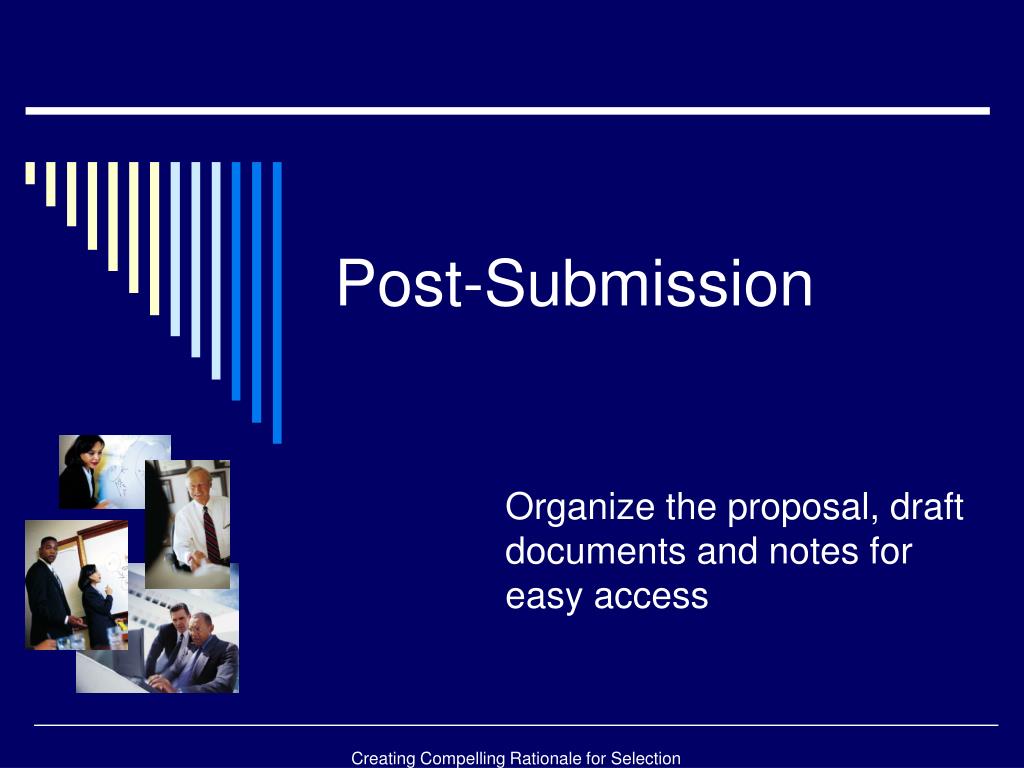 Post-Submission

Organize the proposal, draft documents and notes for easy access

Creating Compelling Rationale for Selection